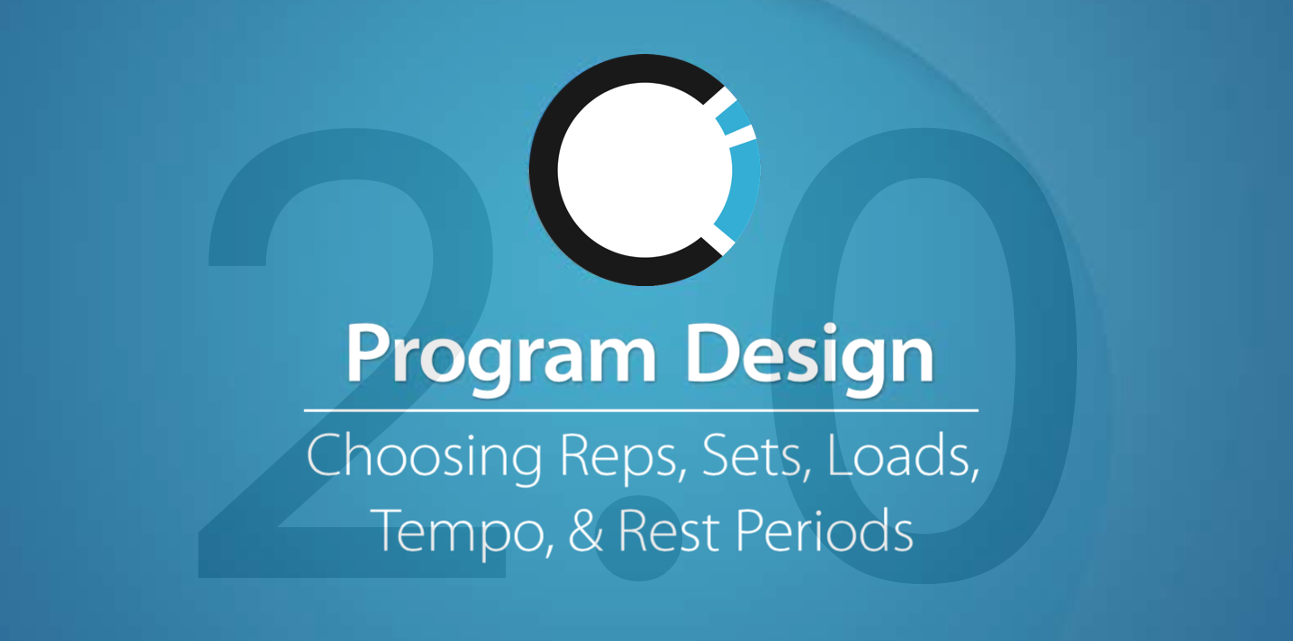 2.0

Program Design

Choosing Reps, Sets, Loads, Tempo, & Rest Periods